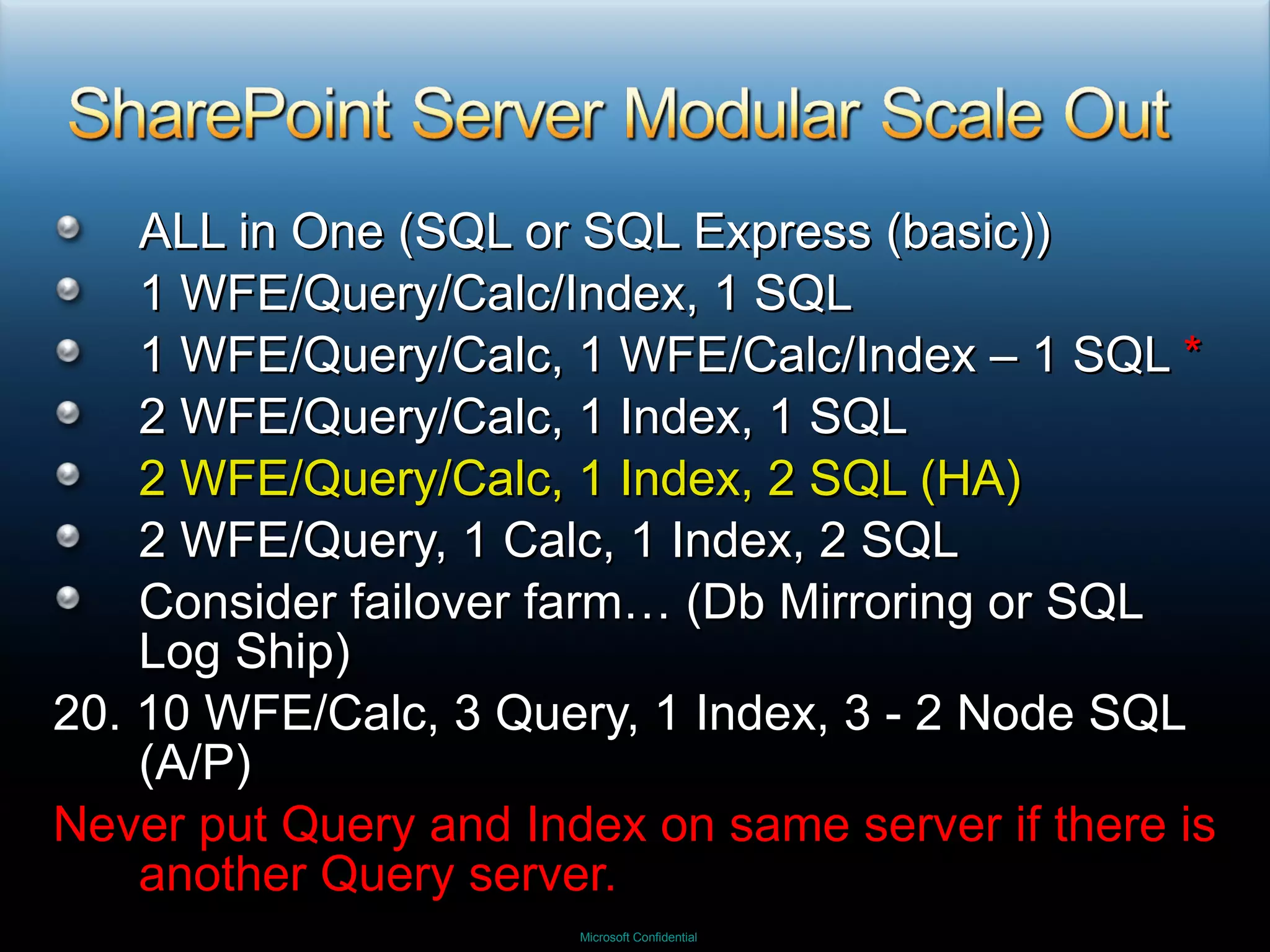 SharePoint Server Modular Scale Out

ALL in One (SQL or SQL Express (basic))
1 WFE/Query/Calc/Index, 1 SQL
1 WFE/Query/Calc, 1 WFE/Calc/Index – 1 SQL *
2 WFE/Query/Calc, 1 Index, 1 SQL
2 WFE/Query/Calc, 1 Index, 2 SQL (HA)
2 WFE/Query, 1 Calc, 1 Index, 2 SQL
Consider failover farm… (Db Mirroring or SQL Log Ship)
20. 10 WFE/Calc, 3 Query, 1 Index, 3 - 2 Node SQL (A/P)
Never put Query and Index on same server if there is another Query server.

Microsoft Confidential